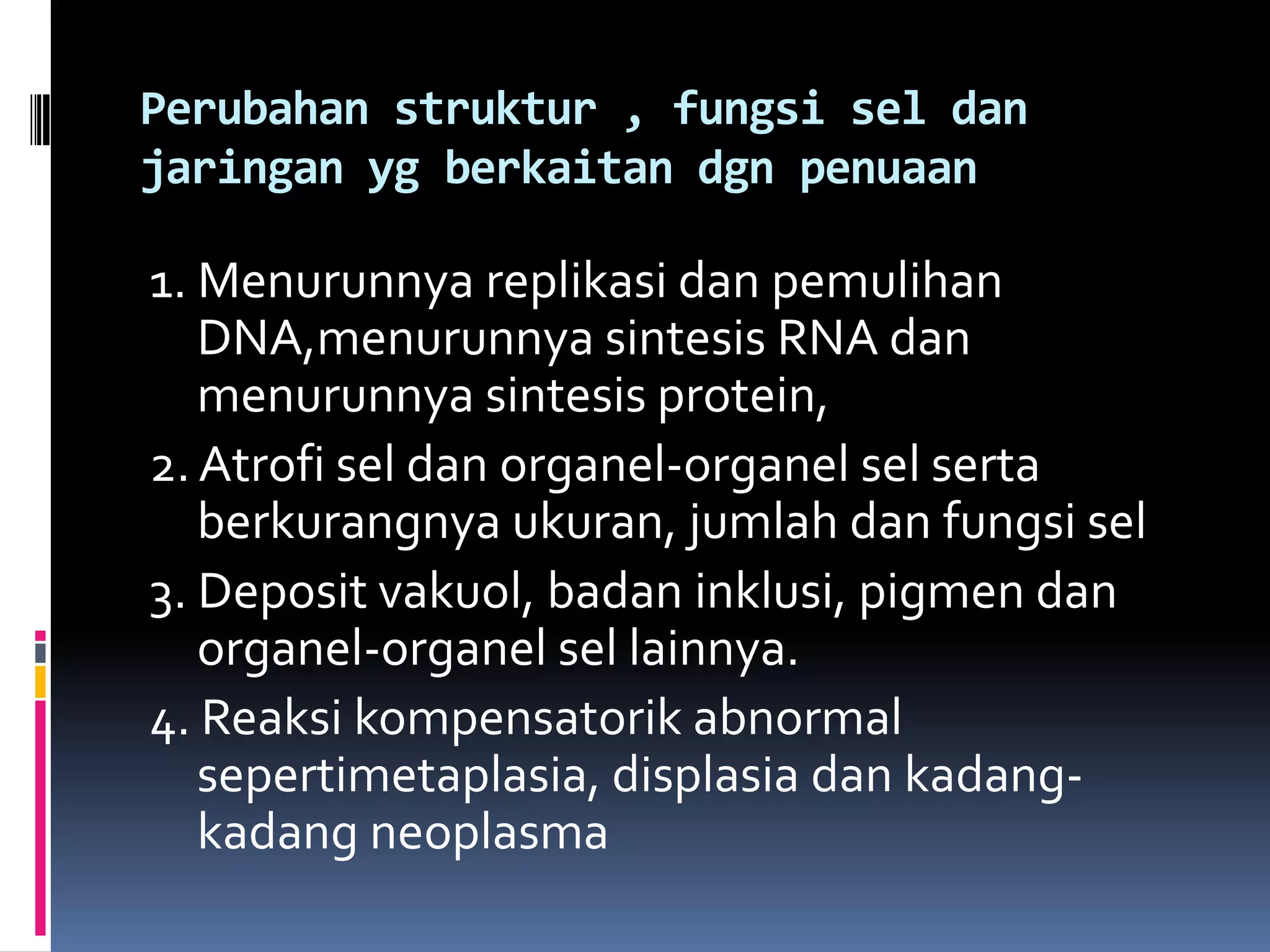 Perubahan struktur , fungsi sel dan jaringan yg berkaitan dgn penuaan

1. Menurunnya replikasi dan pemulihan DNA,menurunnya sintesis RNA dan menurunnya sintesis protein,
2. Atrofi sel dan organel-organel sel serta berkurangnya ukuran, jumlah dan fungsi sel
3. Deposit vakuol, badan inklusi, pigmen dan organel-organel sel lainnya.
4. Reaksi kompensatorik abnormal sepertimetaplasia, displasia dan kadang-kadang neoplasma